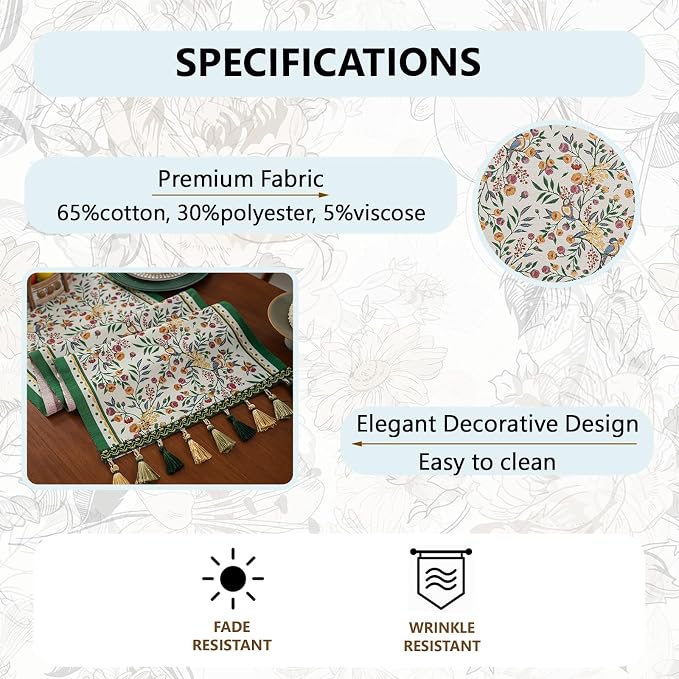 SPECIFICATIONS

Premium Fabric
65%cotton, 30%polyester, 5%viscose

Elegant Decorative Design
Easy to clean

FADE RESISTANT

WRINKLE RESISTANT